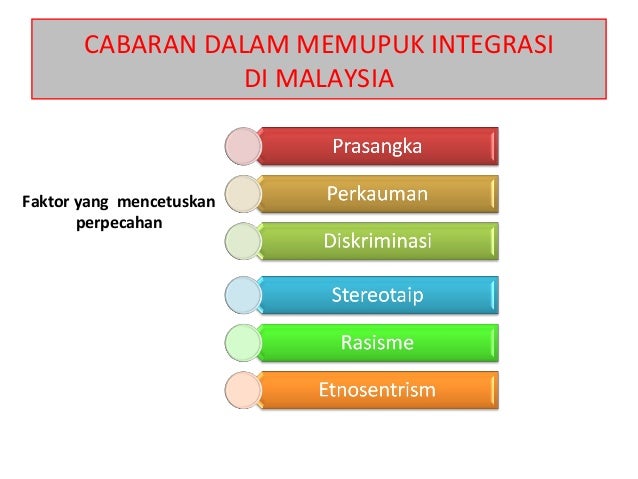 CABARAN DALAM MEMUPUK INTEGRASI DI MALAYSIA

Faktor yang mencetuskan perpecahan

Prasangka

Perkauman

Diskriminasi

Stereotaip

Rasisme

Etnosentrism